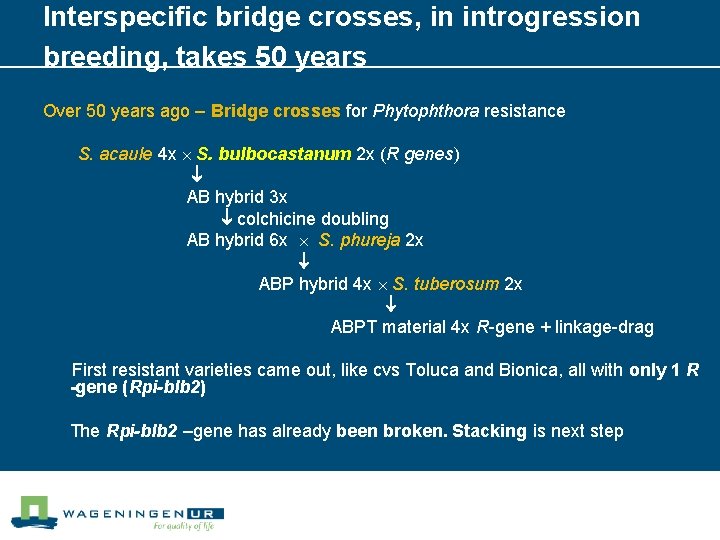 Interspecific bridge crosses, in introgression breeding, takes 50 years

Over 50 years ago – Bridge crosses for Phytophthora resistance

S. acaule 4x × S. bulbocastanum 2x (R genes)
↓
AB hybrid 3x
↓ colchicine doubling
AB hybrid 6x × S. phureja 2x
↓
ABP hybrid 4x × S. tuberosum 2x
↓
ABPT material 4x R-gene + linkage-drag

First resistant varieties came out, like cvs Toluca and Bionica, all with only 1 R -gene (Rpi-blb2)

The Rpi-blb2 –gene has already been broken. Stacking is next step

WAGENINGEN UR
For quality of life